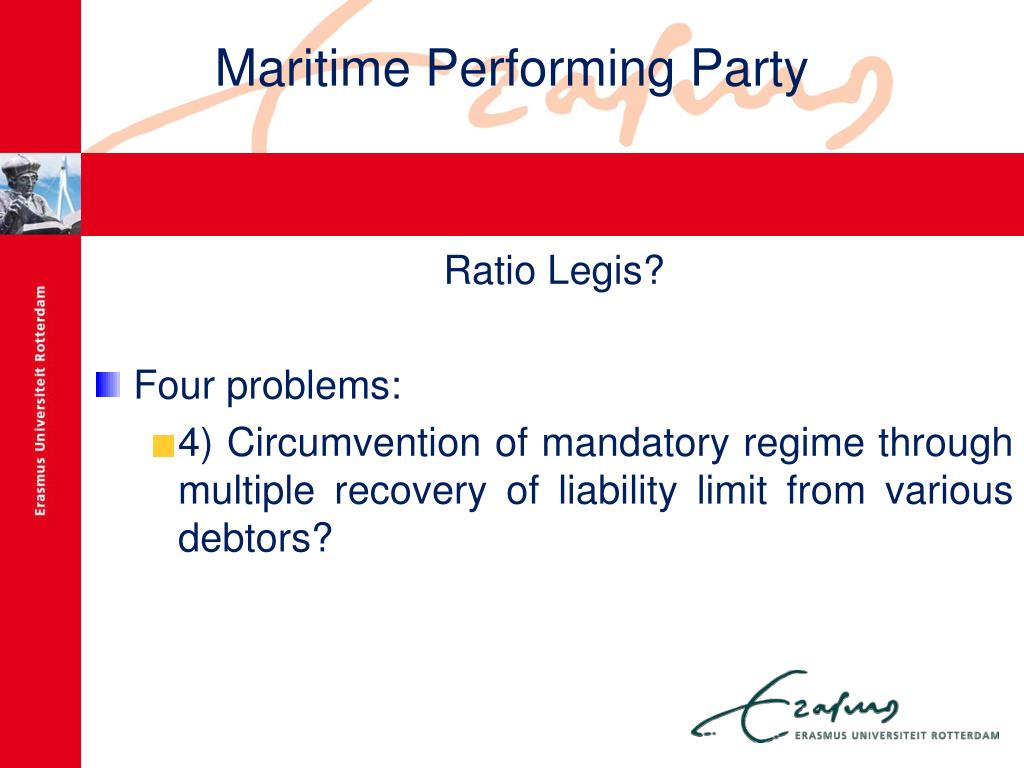 Maritime Performing Party

Erasmus Universiteit Rotterdam

Ratio Legis?

Four problems:

4) Circumvention of mandatory regime through multiple recovery of liability limit from various debtors?

Erasmus
ERASMUS UNIVERSITEIT ROTTERDAM